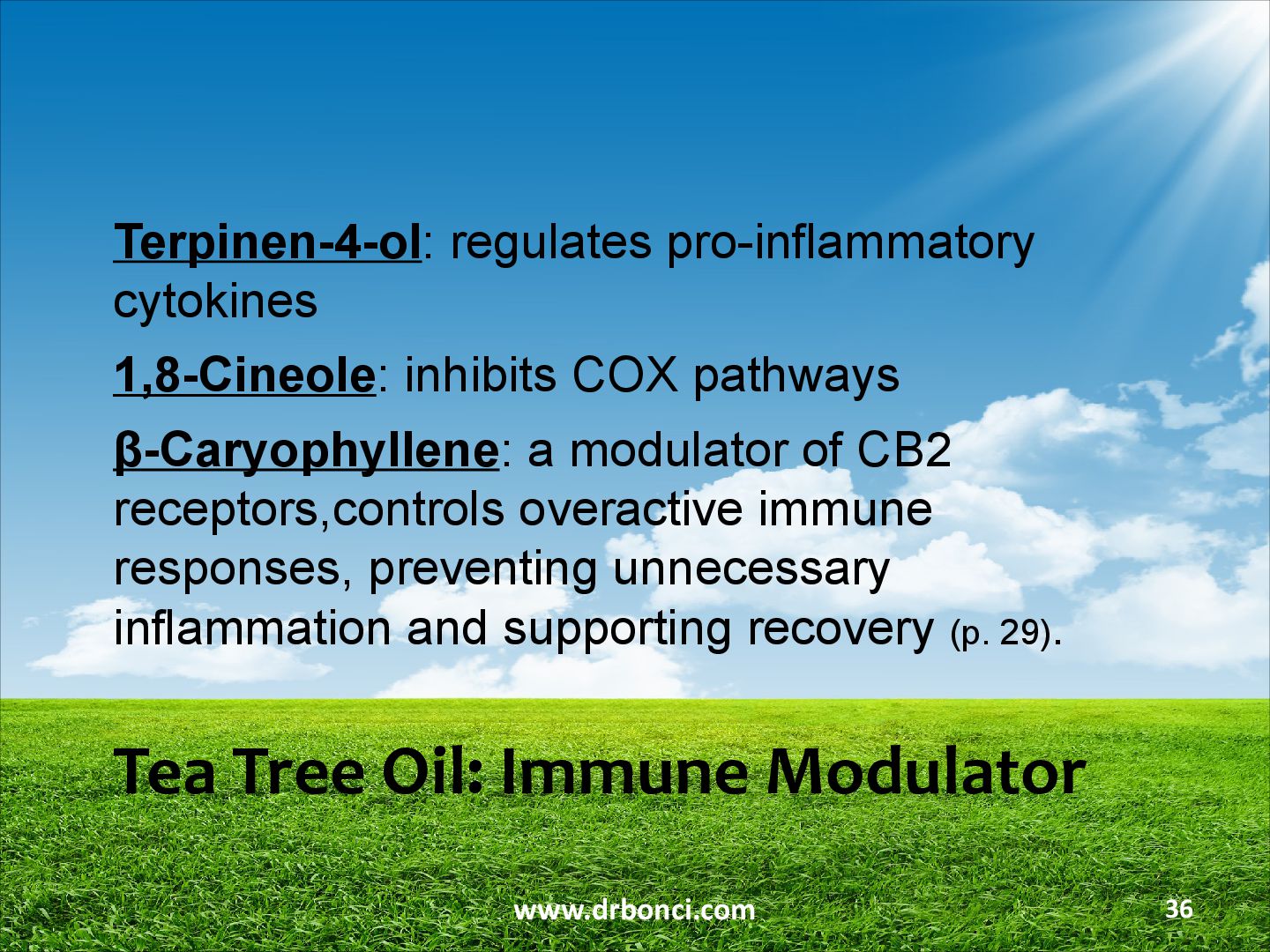 Terpinen-4-ol: regulates pro-inflammatory cytokines

1,8-Cineole: inhibits COX pathways

β-Caryophyllene: a modulator of CB2 receptors,controls overactive immune responses, preventing unnecessary inflammation and supporting recovery (p. 29).

Tea Tree Oil: Immune Modulator

www.drbonci.com

36